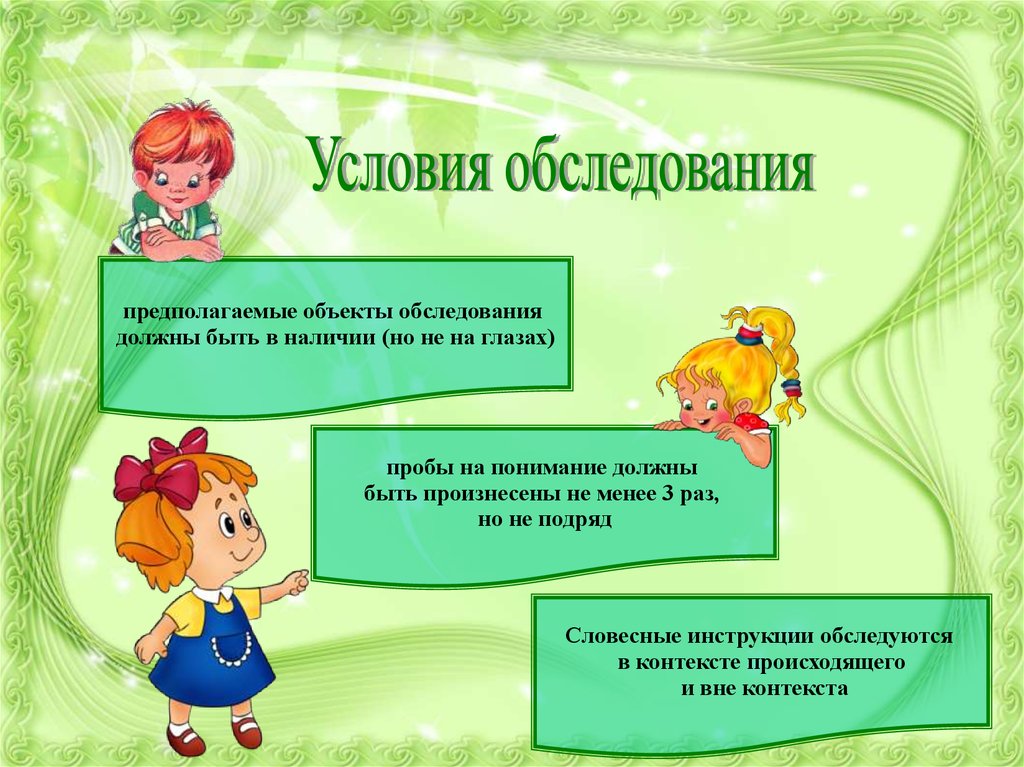 Условия обследования

предполагаемые объекты обследования должны быть в наличии (но не на глазах)

пробы на понимание должны быть произнесены не менее 3 раз, но не подряд

Словесные инструкции обследуются в контексте происходящего и вне контекста